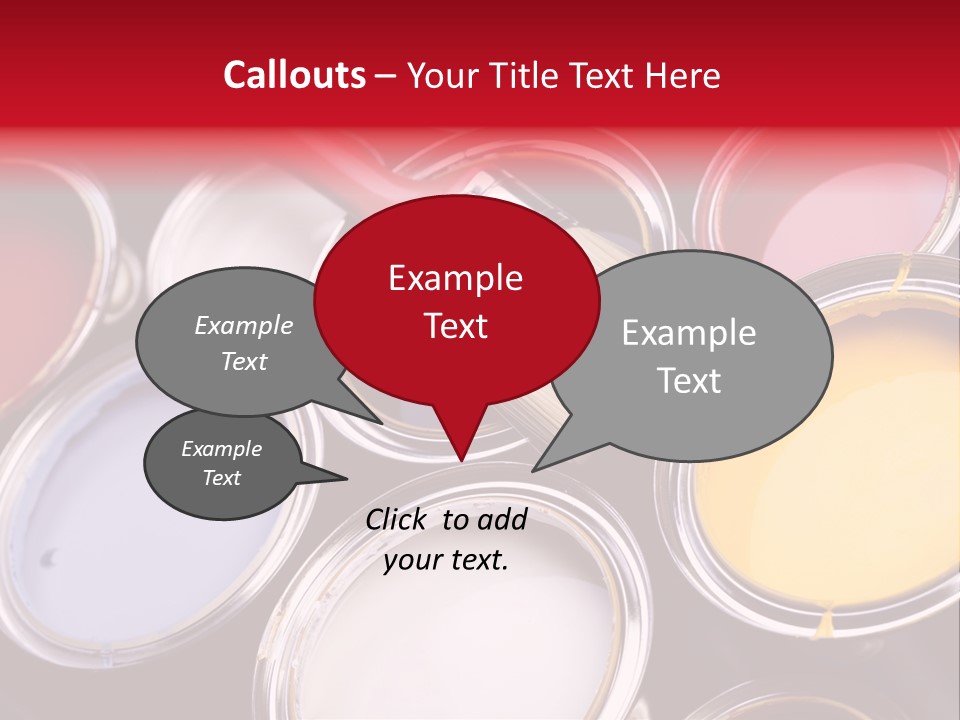 Callouts – Your Title Text Here

Example Text

Example Text

Example Text

Example Text

Click to add your text.